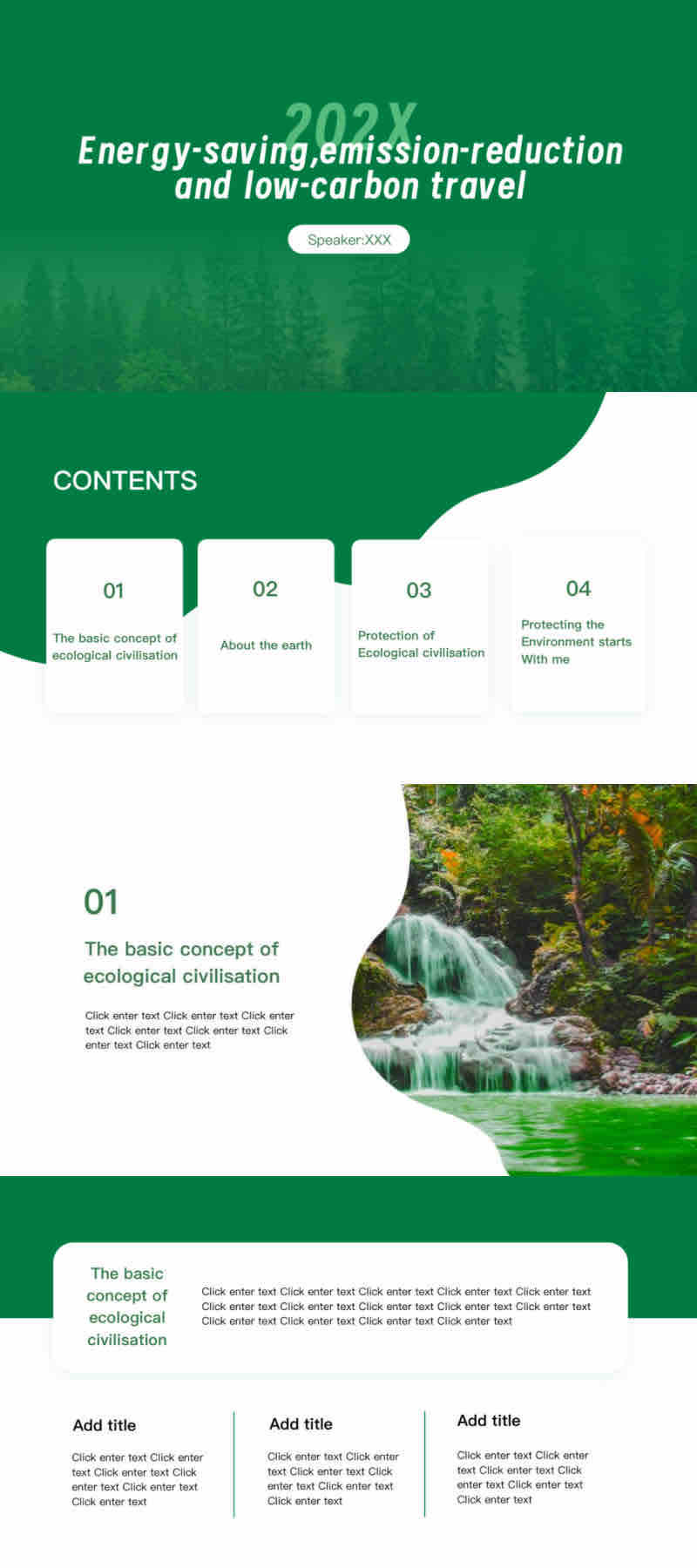 202X

Energy-saving,emission-reduction and low-carbon travel

Speaker:XXX

CONTENTS

01

The basic concept of ecological civilisation

02

About the earth

03

Protection of Ecological civilisation

04

Protecting the Environment starts With me

01

The basic concept of ecological civilisation

Click enter text Click enter text Click enter text Click enter text Click enter text Click enter text Click enter text

The basic concept of ecological civilisation

Click enter text Click enter text Click enter text Click enter text Click enter text Click enter text Click enter text Click enter text Click enter text Click enter text Click enter text Click enter text Click enter text Click enter text

Add title

Click enter text Click enter text Click enter text Click enter text Click enter text Click enter text

Add title

Click enter text Click enter text Click enter text Click enter text Click enter text Click enter text

Add title

Click enter text Click enter text Click enter text Click enter text Click enter text Click enter text